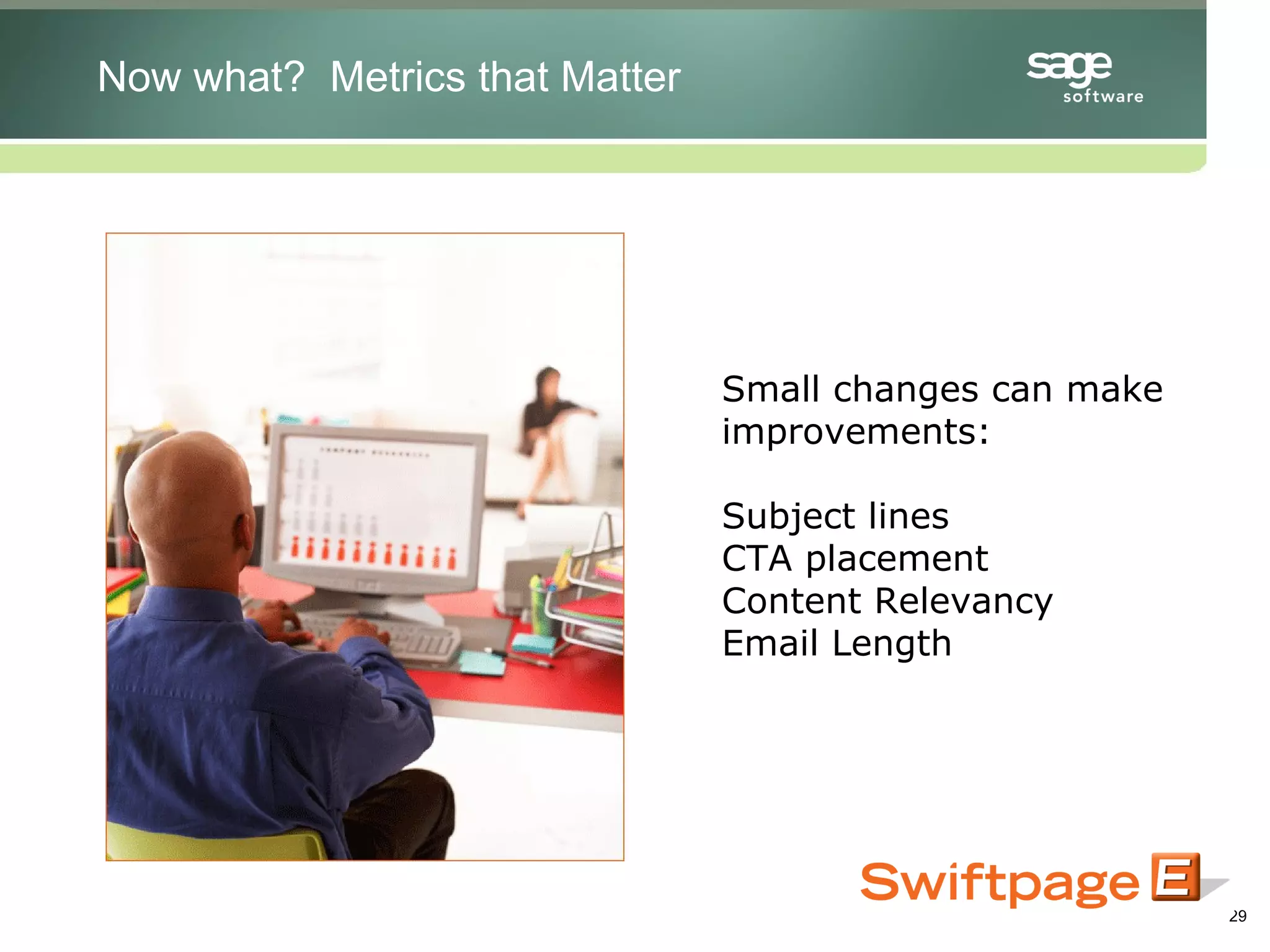 Now what? Metrics that Matter

sage software

Small changes can make improvements:

Subject lines
CTA placement
Content Relevancy
Email Length

Swiftpage E

29